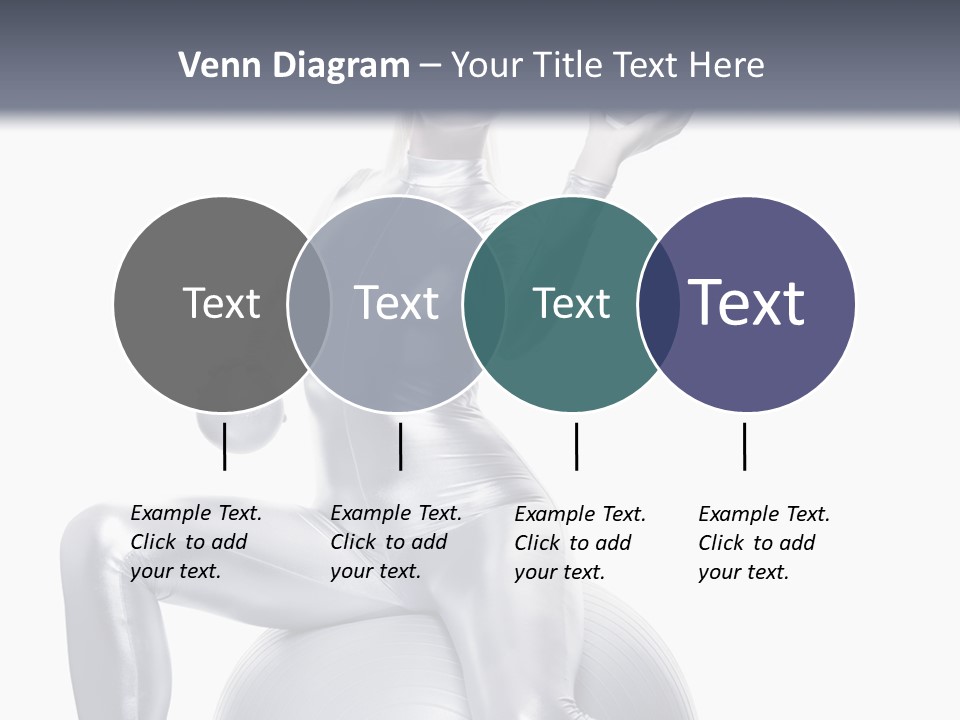 Venn Diagram – Your Title Text Here

Text

Text

Text

Text

Example Text. Click to add your text.

Example Text. Click to add your text.

Example Text. Click to add your text.

Example Text. Click to add your text.